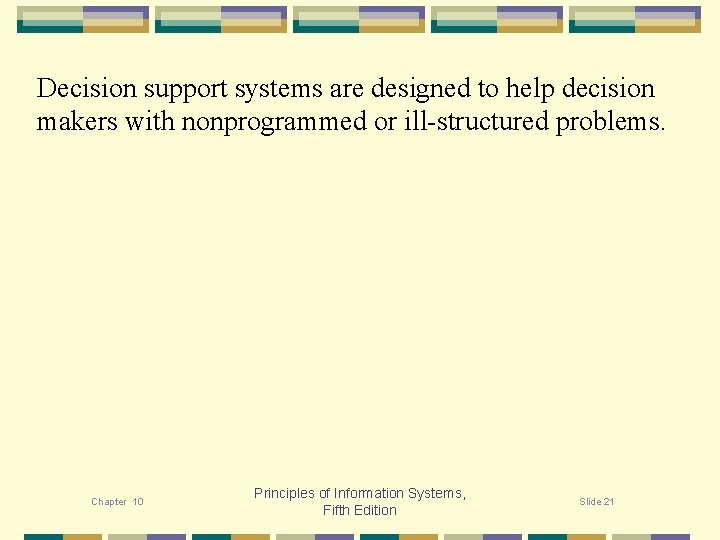 Decision support systems are designed to help decision makers with nonprogrammed or ill-structured problems.

Chapter 10

Principles of Information Systems, Fifth Edition

Slide 21